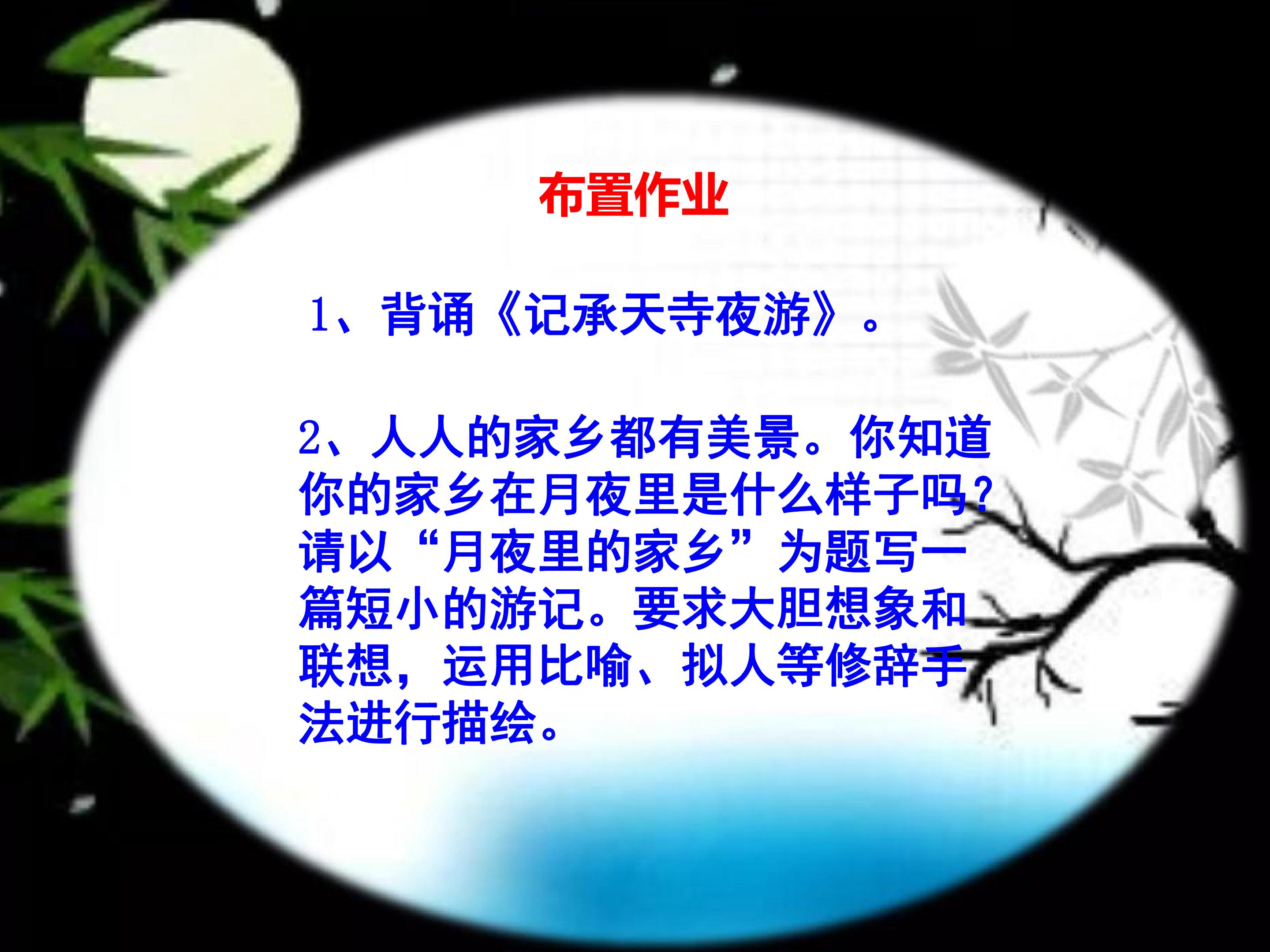 布置作业

1、背诵《记承天寺夜游》。

2、人人的家乡都有美景。你知道你的家乡在月夜里是什么样子吗?请以“月夜里的家乡”为题写一篇短小的游记。要求大胆想象和联想，运用比喻、拟人等修辞手法进行描绘。